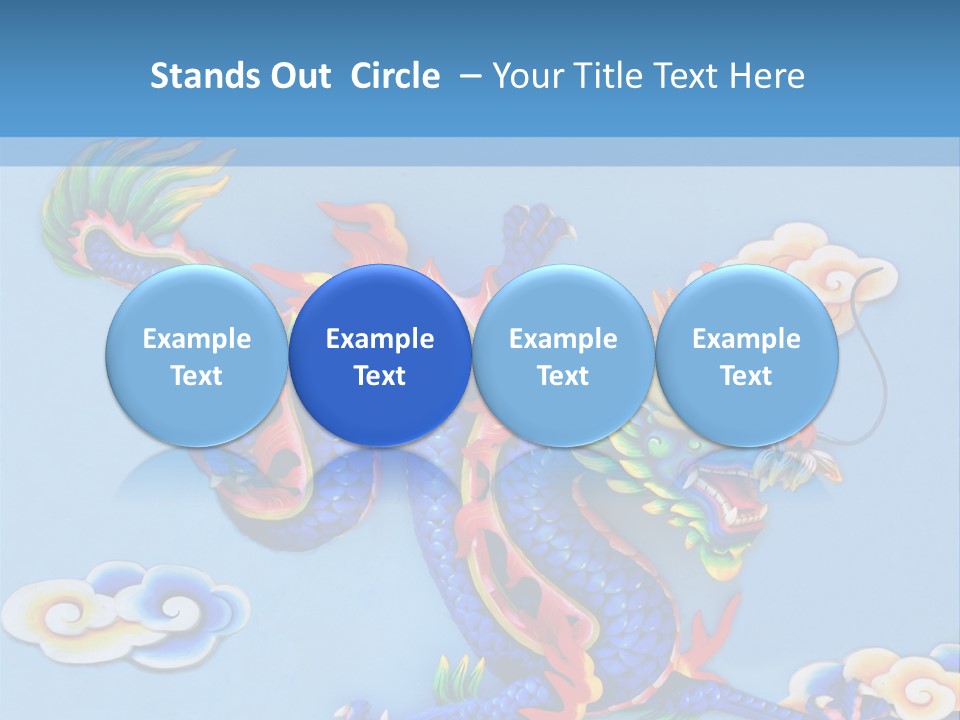 Stands Out Circle – Your Title Text Here

Example Text

Example Text

Example Text

Example Text